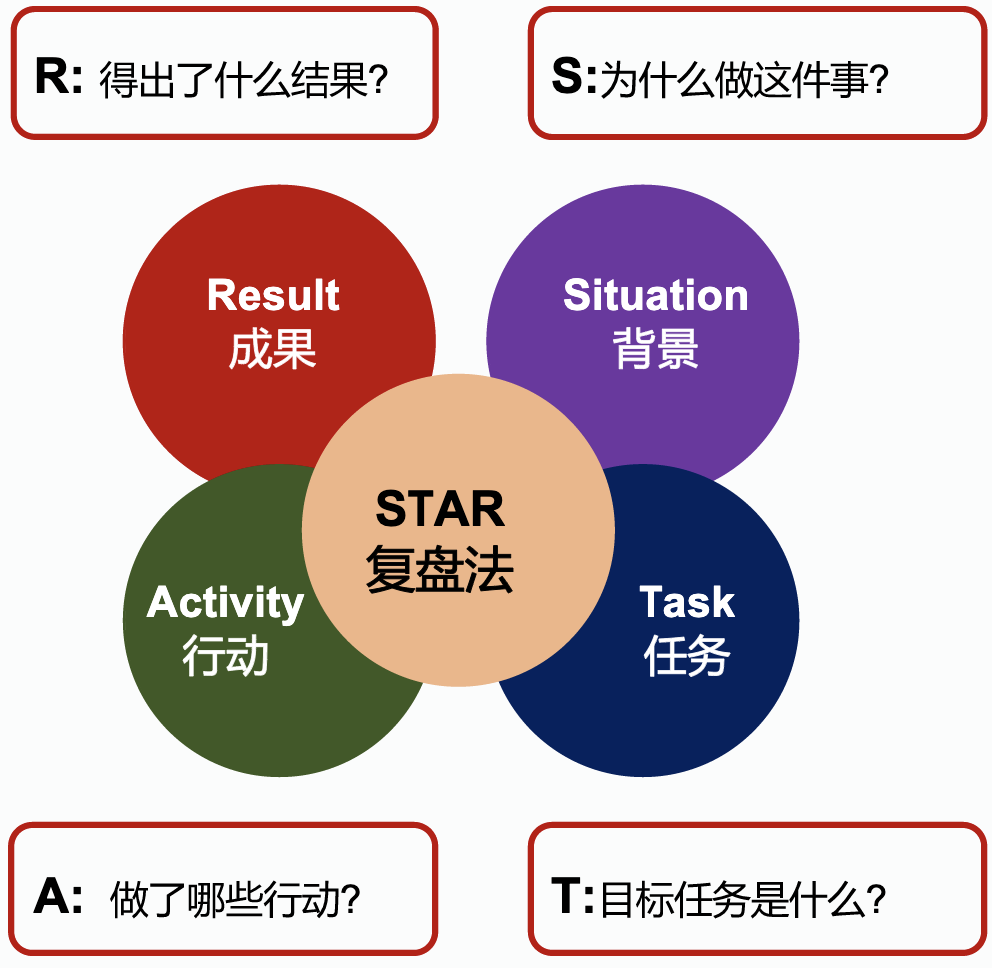 R: 得出了什么结果?

S:为什么做这件事?

Result
成果

Situation
背景

STAR
复盘法

Activity
行动

Task
任务

A: 做了哪些行动?

T:目标任务是什么?